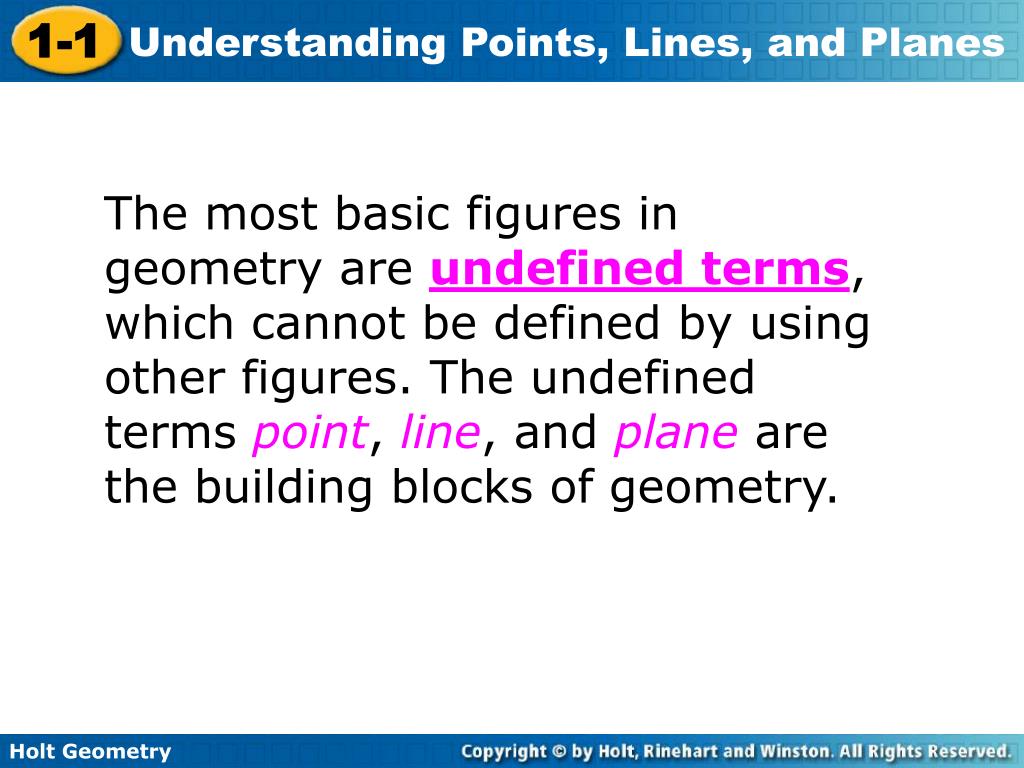 1-1 Understanding Points, Lines, and Planes

The most basic figures in geometry are undefined terms, which cannot be defined by using other figures. The undefined terms point, line, and plane are the building blocks of geometry.

Holt Geometry

Copyright © by Holt, Rinehart and Winston. All Rights Reserved.